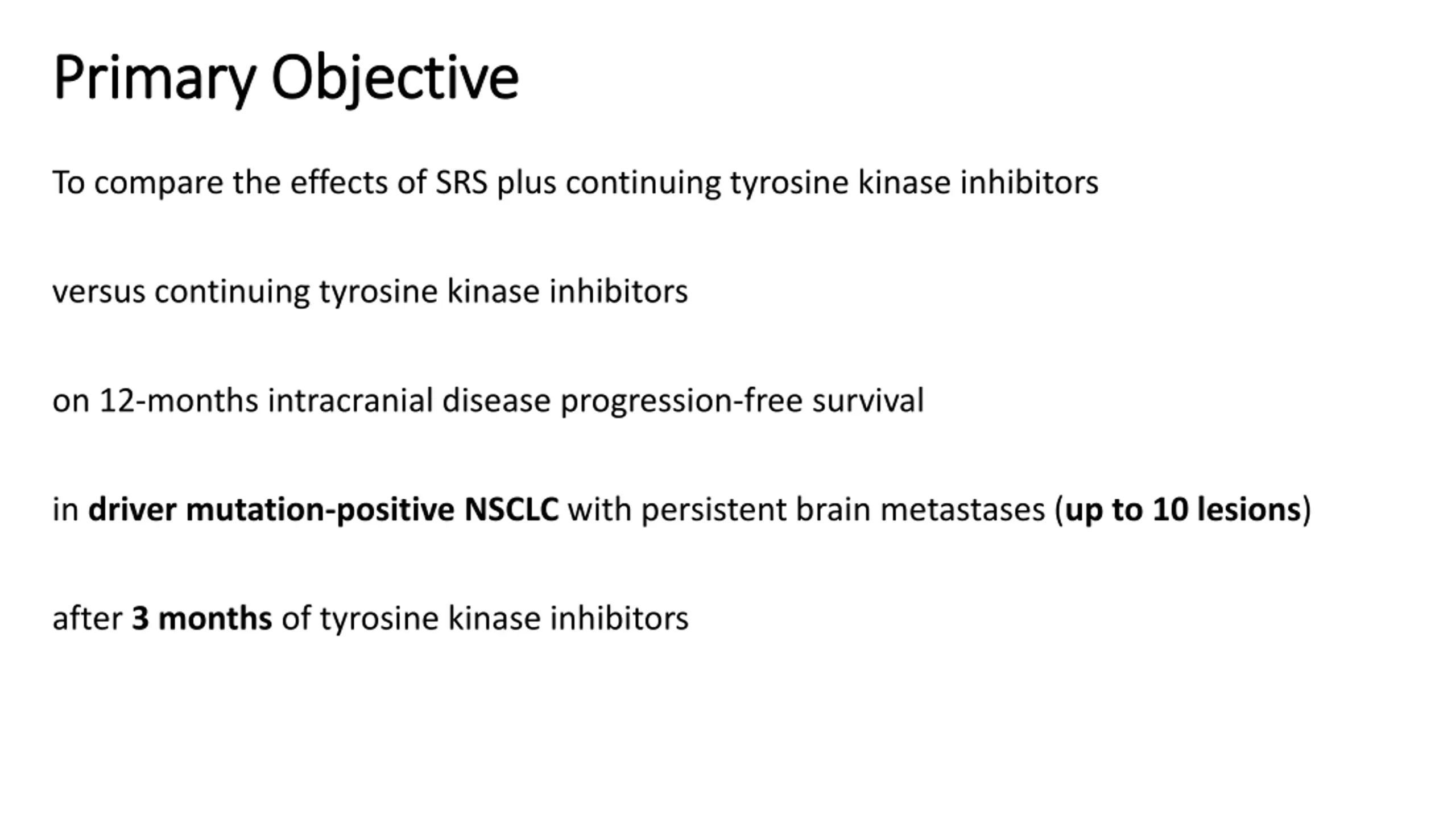 Primary Objective

To compare the effects of SRS plus continuing tyrosine kinase inhibitors

versus continuing tyrosine kinase inhibitors

on 12-months intracranial disease progression-free survival

in driver mutation-positive NSCLC with persistent brain metastases (up to 10 lesions)

after 3 months of tyrosine kinase inhibitors